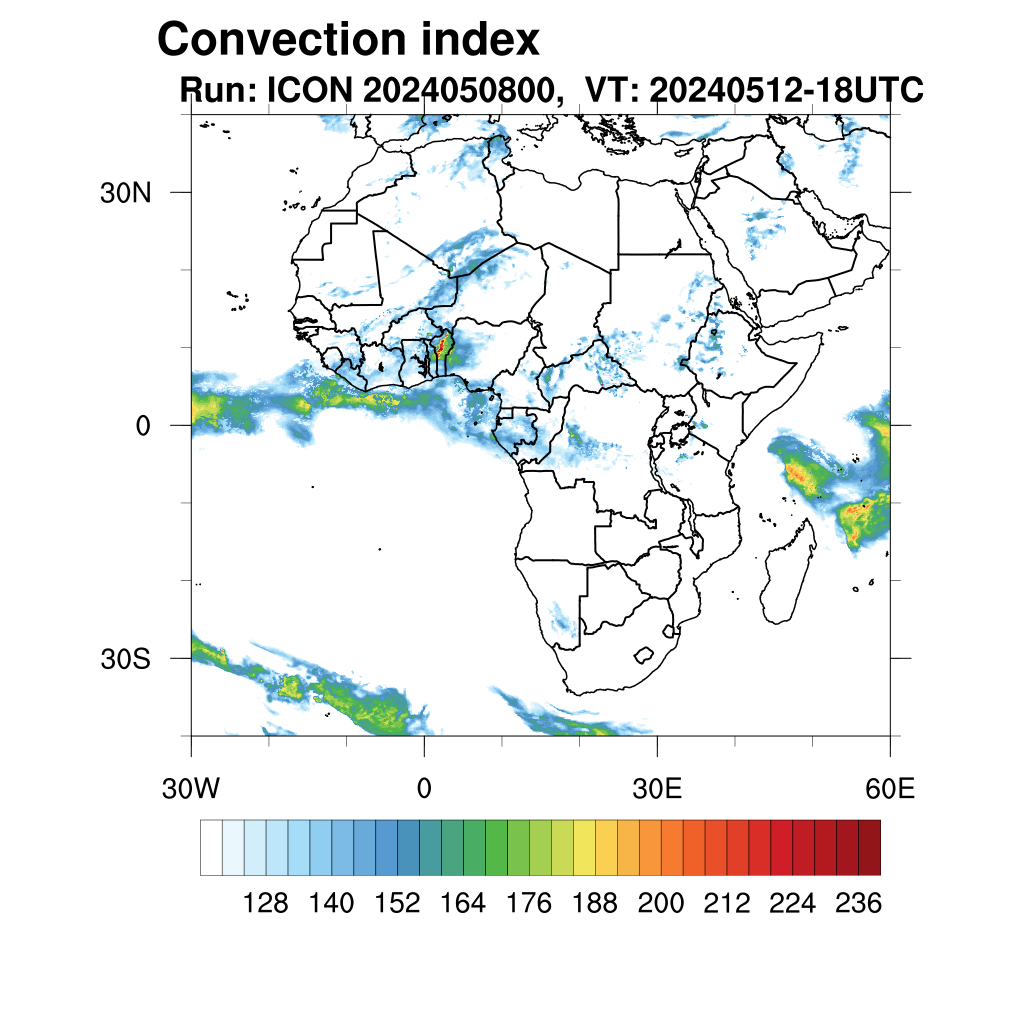 Convection index
Run: ICON 2024050800, VT: 20240512-18UTC

30N
0
30S

30W
0
30E
60E

128 140 152 164 176 188 200 212 224 236